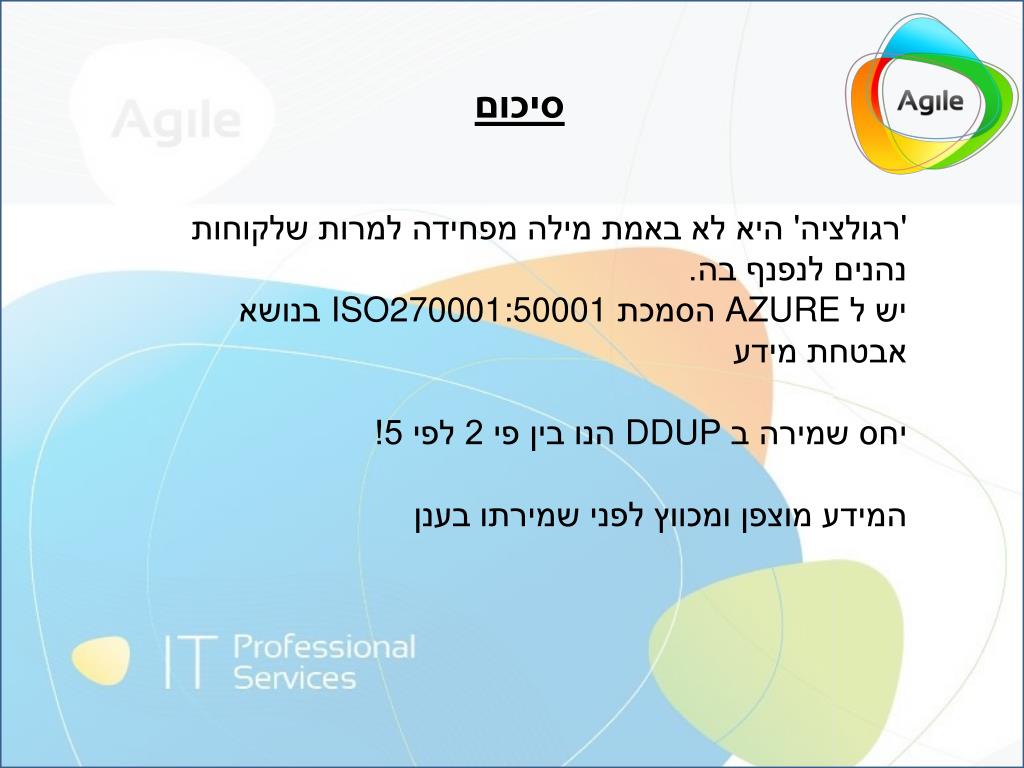 Agile

Agile

סיכום

'רגולציה' היא לא באמת מילה מפחידה למרות שלקוחות נהנים לנפנף בה.
יש ל AZURE הסמכת ISO270001:50001 בנושא אבטחת מידע

יחס שמירה ב DDUP הנו בין פי 2 לפי 5!

המידע מוצפן ומכווץ לפני שמירתו בענן

IT Professional Services